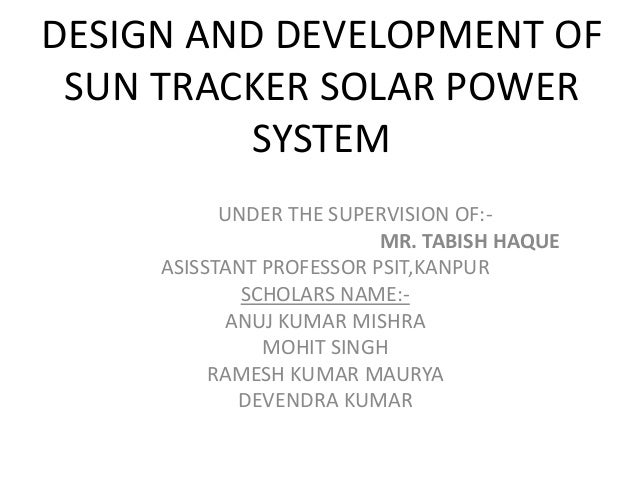 DESIGN AND DEVELOPMENT OF SUN TRACKER SOLAR POWER SYSTEM

UNDER THE SUPERVISION OF:-
MR. TABISH HAQUE
ASISSTANT PROFESSOR PSIT,KANPUR
SCHOLARS NAME:-
ANUJ KUMAR MISHRA
MOHIT SINGH
RAMESH KUMAR MAURYA
DEVENDRA KUMAR